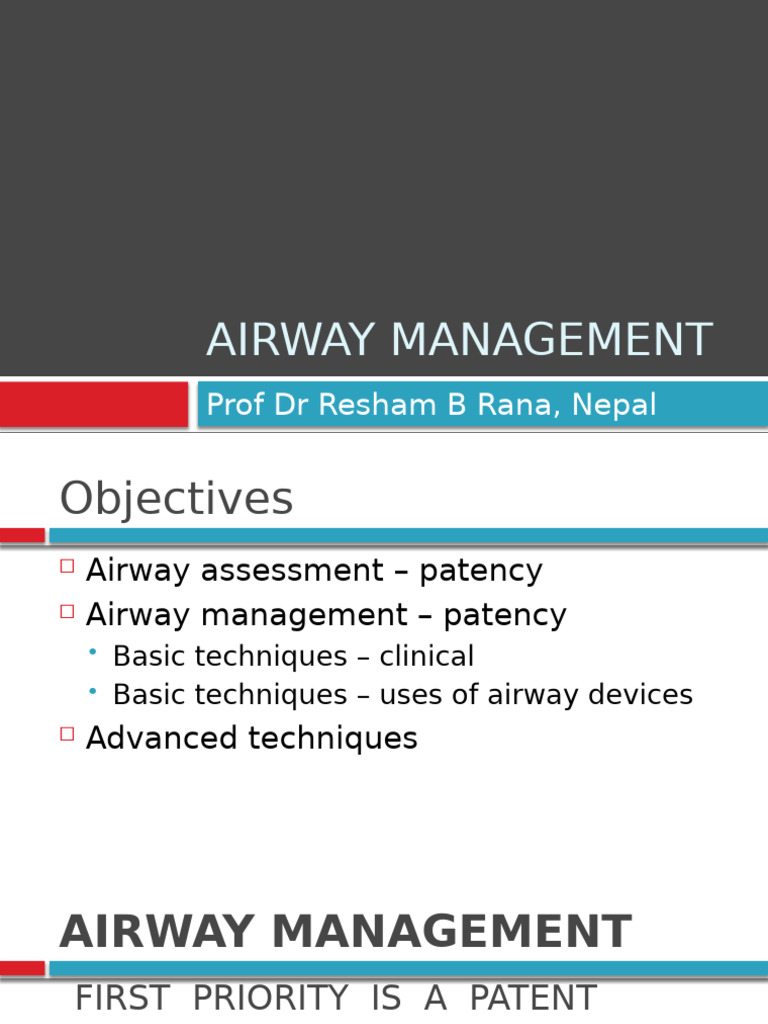 AIRWAY MANAGEMENT

Prof Dr Resham B Rana, Nepal

Objectives

Airway assessment – patency
Airway management – patency
Basic techniques – clinical
Basic techniques – uses of airway devices
Advanced techniques

AIRWAY MANAGEMENT

FIRST PRIORITY IS A PATENT